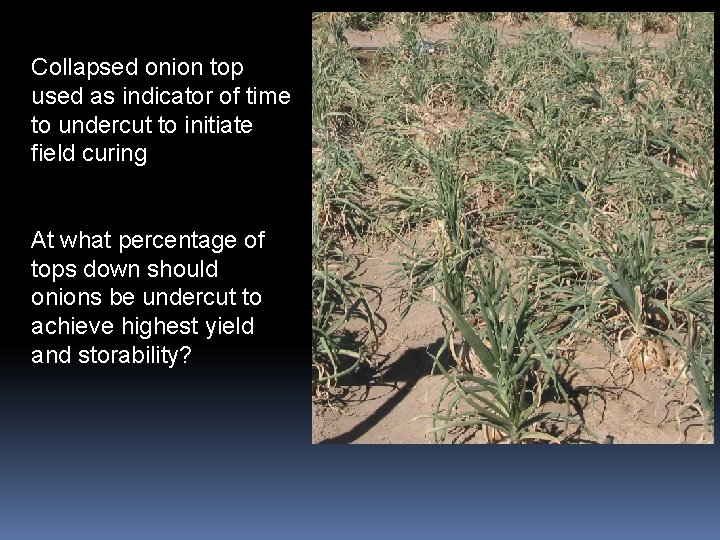 Collapsed onion top used as indicator of time to undercut to initiate field curing

At what percentage of tops down should onions be undercut to achieve highest yield and storability?